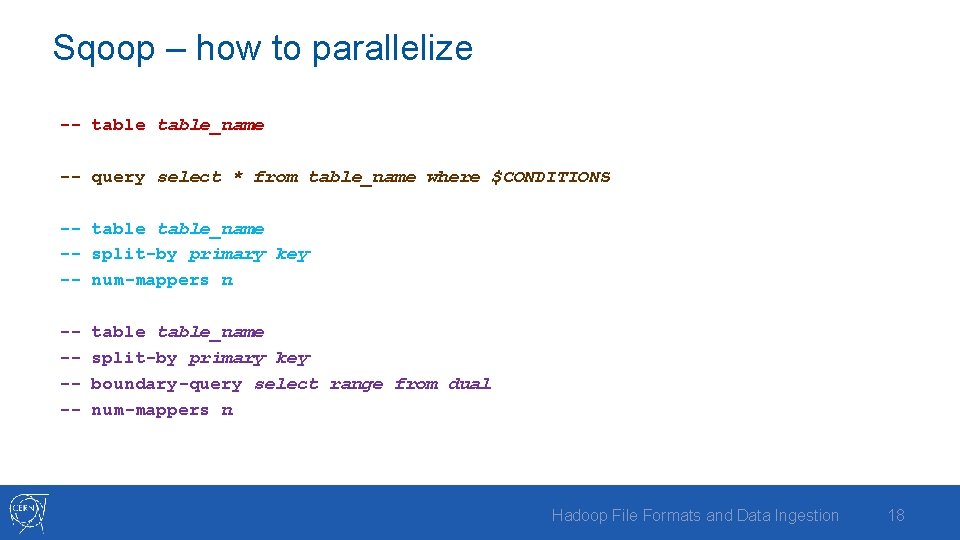 Sqoop – how to parallelize

-- table table_name

-- query select * from table_name where $CONDITIONS

-- table table_name
-- split-by primary key
-- num-mappers n

-- table table_name
-- split-by primary key
-- boundary-query select range from dual
-- num-mappers n

CERN

Hadoop File Formats and Data Ingestion

18